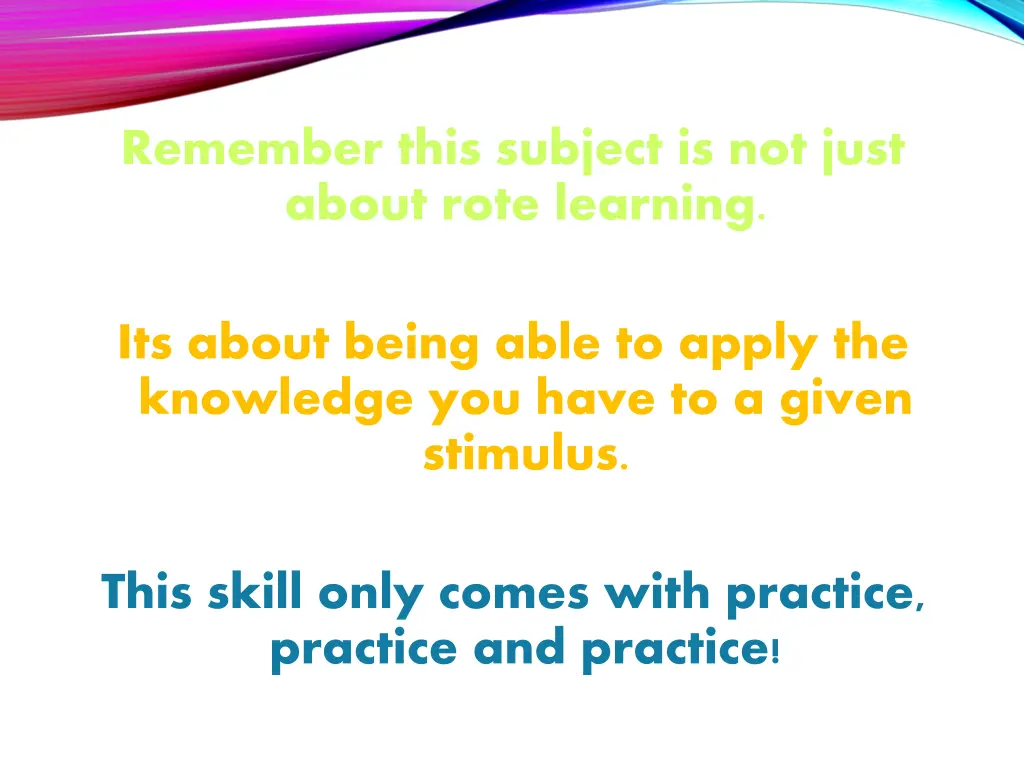 Remember this subject is not just about rote learning.

Its about being able to apply the knowledge you have to a given stimulus.

This skill only comes with practice, practice and practice!